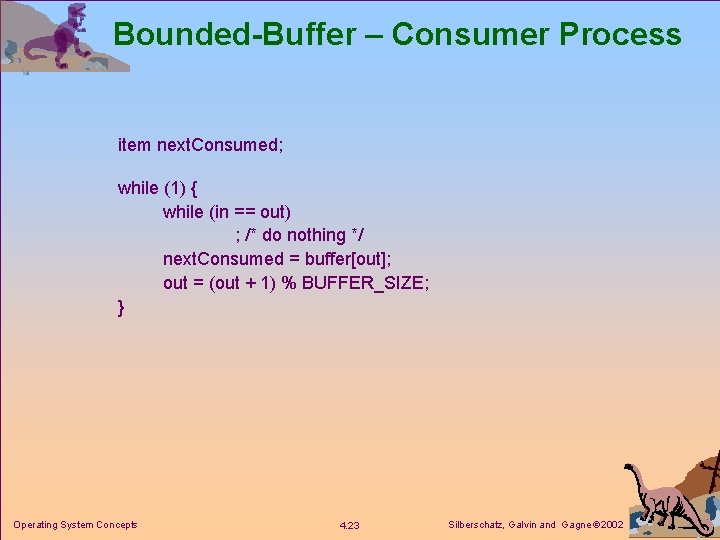 Bounded-Buffer – Consumer Process

item nextConsumed;

while (1) {
	while (in == out)
		; /* do nothing */
	nextConsumed = buffer[out];
	out = (out + 1) % BUFFER_SIZE;
}

Operating System Concepts

4.23

Silberschatz, Galvin and Gagne ©2002